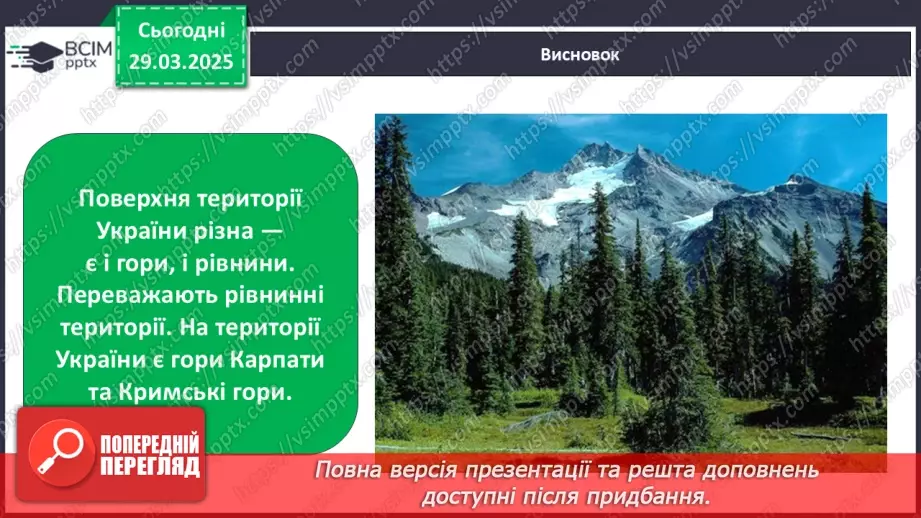 ВСІМ pptx

Сьогодні 29.03.2025

Висновок

Поверхня території України різна — є і гори, і рівнини. Переважають рівнинні території. На території України є гори Карпати та Кримські гори.

ПОПЕРЕДНІЙ ПЕРЕГЛЯД

Повна версія презентації та решта доповнень доступні після придбання.

https://vsimpptx.com